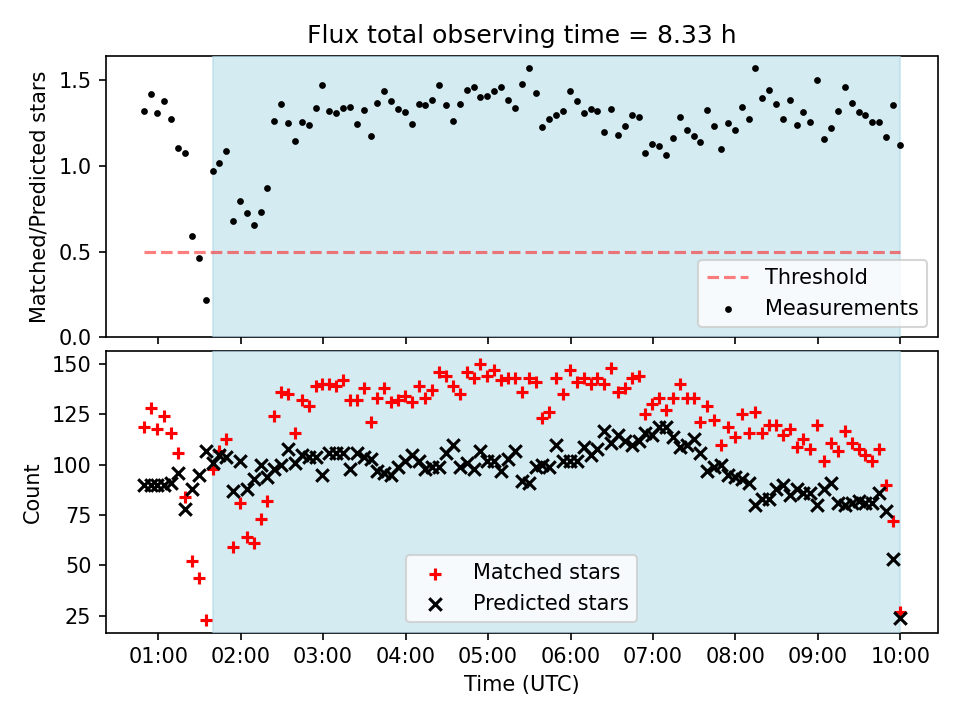 Flux total observing time = 8.33 h

Matched/Predicted stars

1.5
1.0
0.5
0.0

Threshold
Measurements

Count

150
125
100
75
50
25

Matched stars
Predicted stars

01:00 02:00 03:00 04:00 05:00 06:00 07:00 08:00 09:00 10:00

Time (UTC)